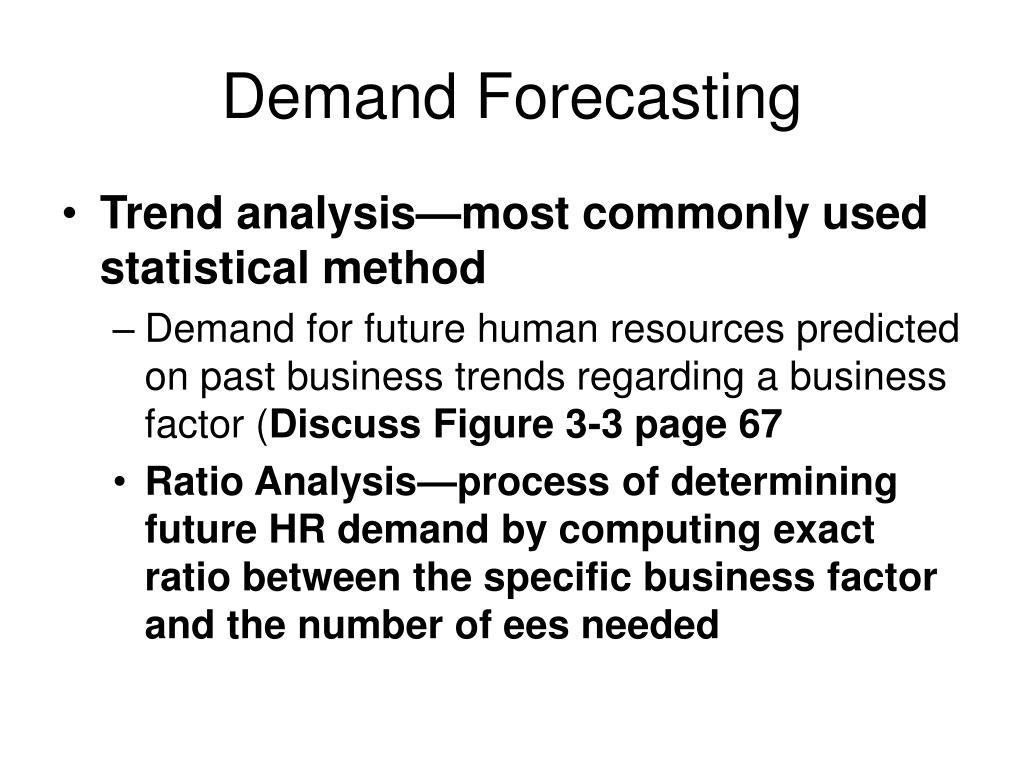 Demand Forecasting

• Trend analysis—most commonly used statistical method

– Demand for future human resources predicted on past business trends regarding a business factor (Discuss Figure 3-3 page 67

• Ratio Analysis—process of determining future HR demand by computing exact ratio between the specific business factor and the number of ees needed